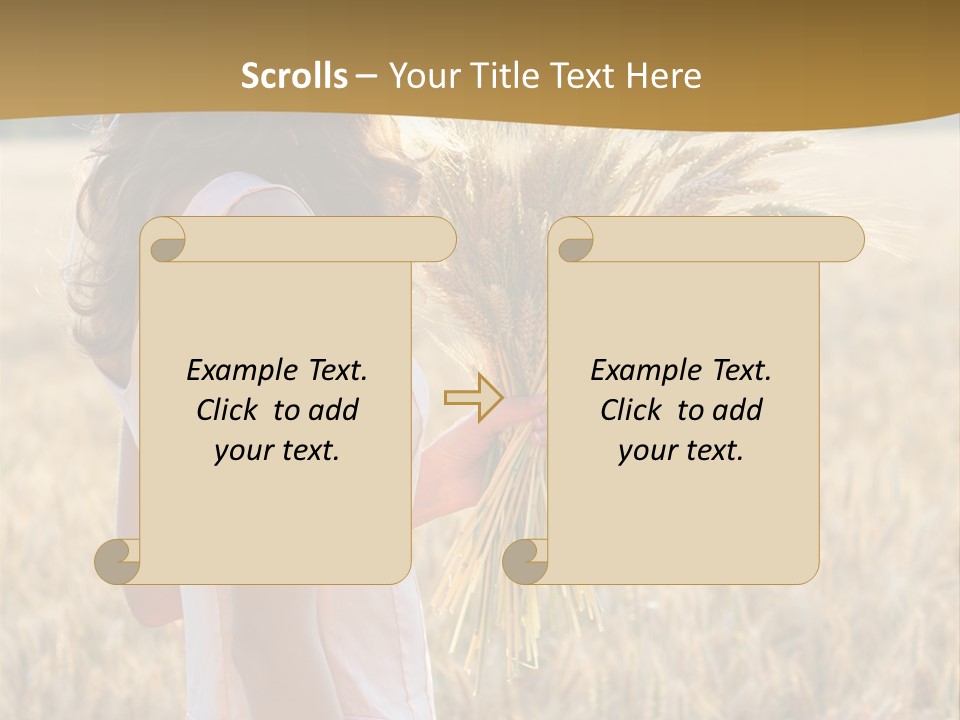 Scrolls – Your Title Text Here

Example Text. Click to add your text.

Example Text. Click to add your text.